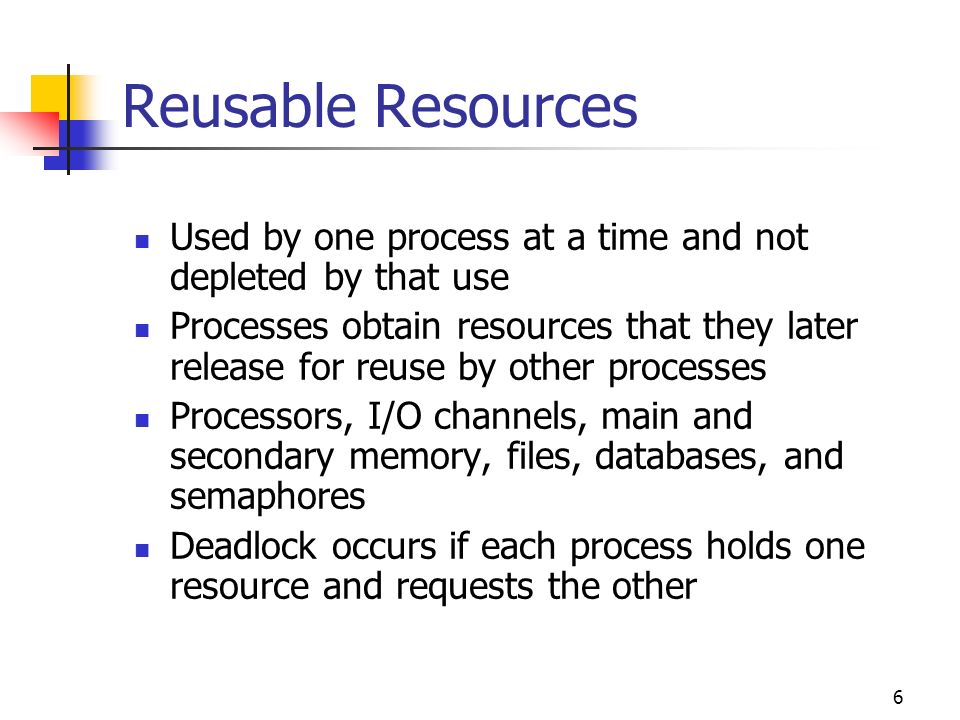 Reusable Resources

- Used by one process at a time and not depleted by that use
- Processes obtain resources that they later release for reuse by other processes
- Processors, I/O channels, main and secondary memory, files, databases, and semaphores
- Deadlock occurs if each process holds one resource and requests the other

6